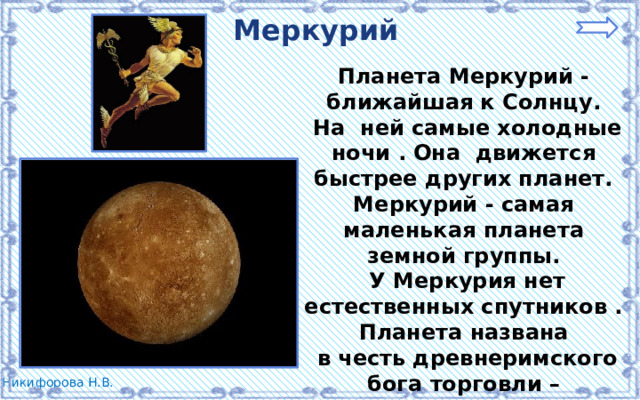 Меркурий

Планета Меркурий - ближайшая к Солнцу. На ней самые холодные ночи . Она движется быстрее других планет. Меркурий - самая маленькая планета земной группы. У Меркурия нет естественных спутников . Планета названа в честь древнеримского бога торговли –

Никифорова Н.В.